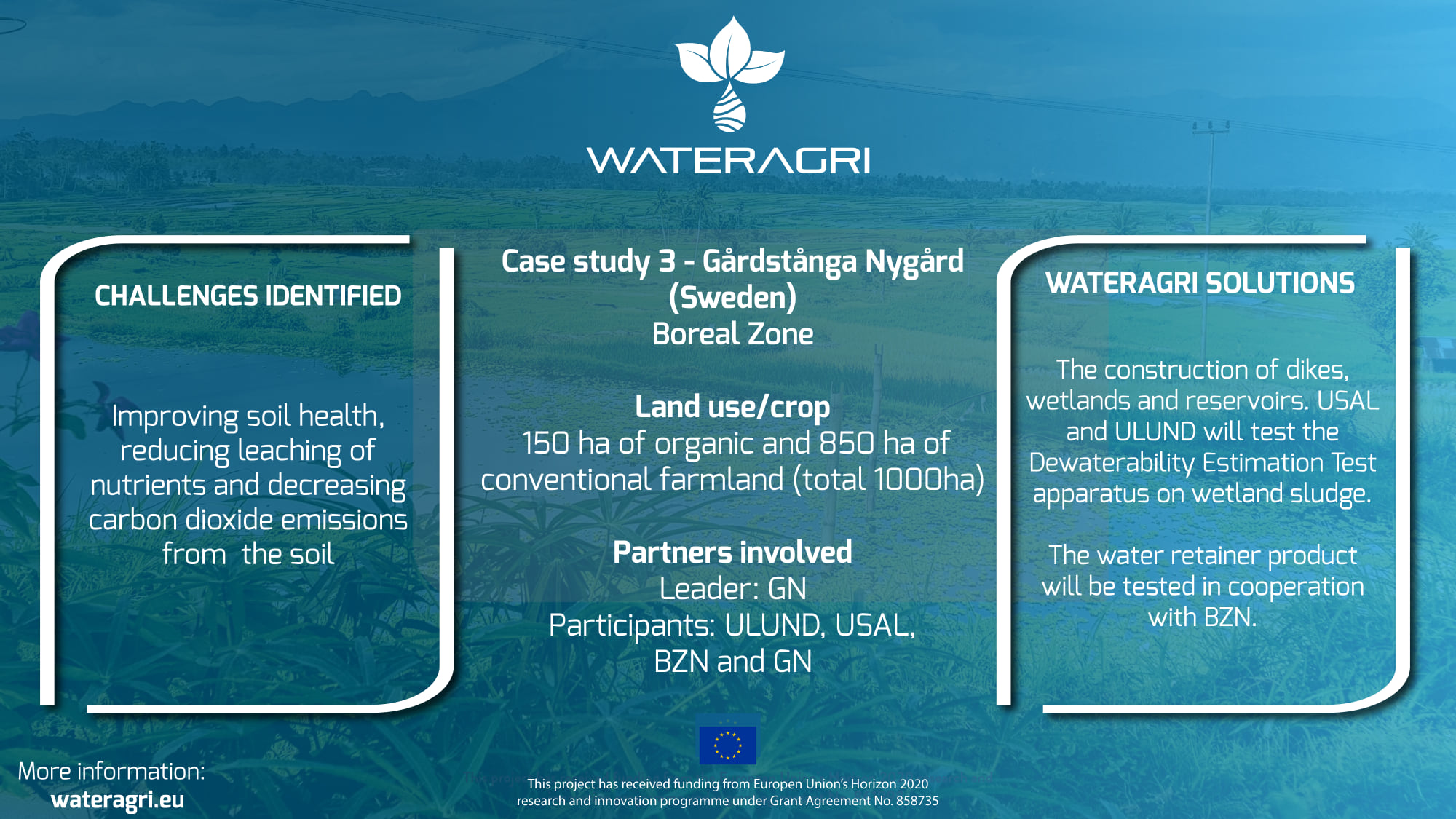 WATERAGRI

CHALLENGES IDENTIFIED

Improving soil health, reducing leaching of nutrients and decreasing carbon dioxide emissions from the soil

Case study 3 - Gårdstånga Nygård (Sweden)
Boreal Zone

Land use/crop
150 ha of organic and 850 ha of conventional farmland (total 1000ha)

Partners involved
Leader: GN
Participants: ULUND, USAL, BZN and GN

WATERAGRI SOLUTIONS

The construction of dikes, wetlands and reservoirs. USAL and ULUND will test the Dewaterability Estimation Test apparatus on wetland sludge.

The water retainer product will be tested in cooperation with BZN.

More information:
wateragri.eu

This project has received funding from Europen Union's Horizon 2020 research and innovation programme under Grant Agreement No. 858735